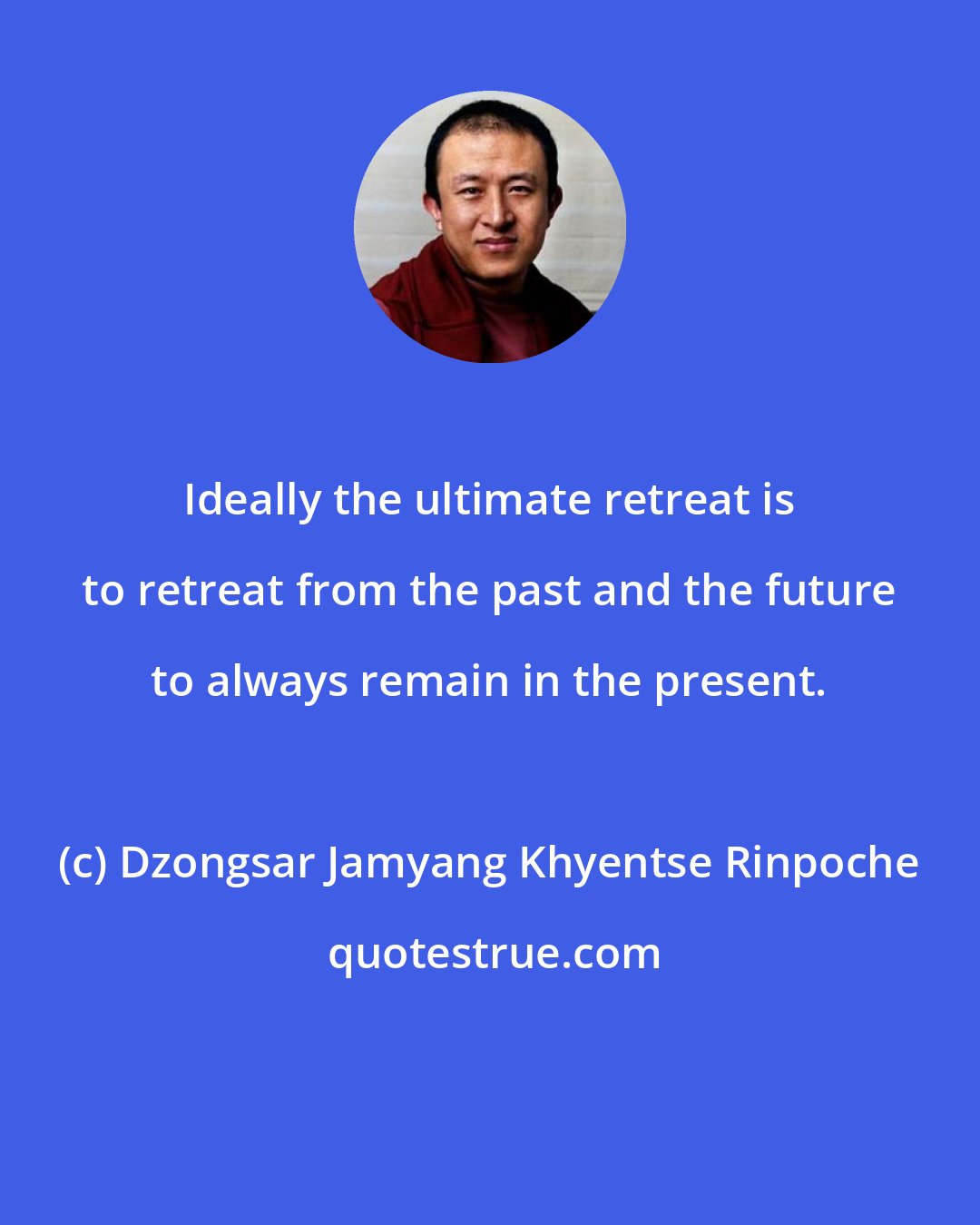 Ideally the ultimate retreat is to retreat from the past and the future to always remain in the present.

(c) Dzongsar Jamyang Khyentse Rinpoche

quotestrue.com